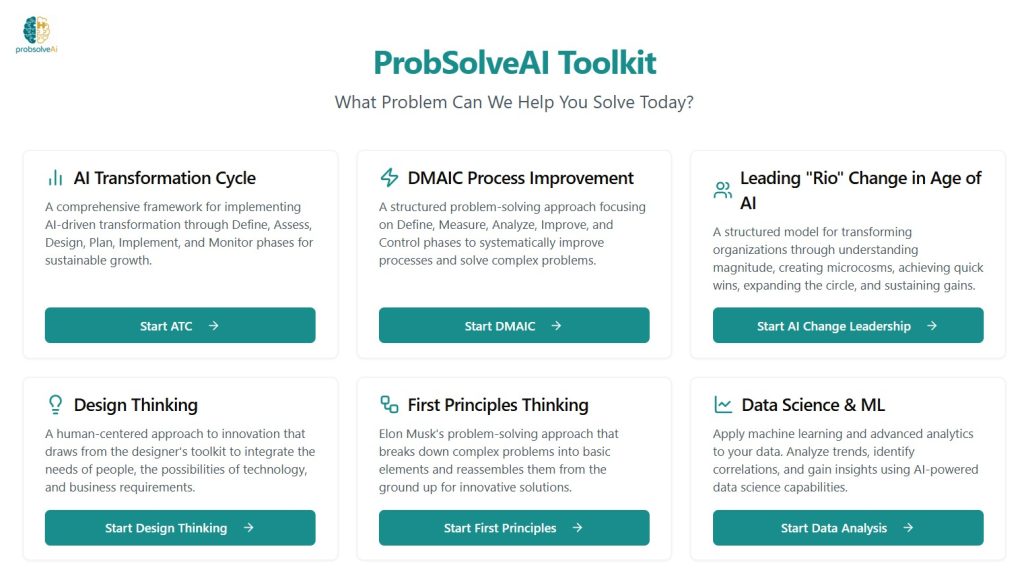 probsolveAi

ProbSolveAI Toolkit

What Problem Can We Help You Solve Today?

AI Transformation Cycle

A comprehensive framework for implementing AI-driven transformation through Define, Assess, Design, Plan, Implement, and Monitor phases for sustainable growth.

Start ATC →

DMAIC Process Improvement

A structured problem-solving approach focusing on Define, Measure, Analyze, Improve, and Control phases to systematically improve processes and solve complex problems.

Start DMAIC →

Leading "Rio" Change in Age of AI

A structured model for transforming organizations through understanding magnitude, creating microcosms, achieving quick wins, expanding the circle, and sustaining gains.

Start AI Change Leadership →

Design Thinking

A human-centered approach to innovation that draws from the designer's toolkit to integrate the needs of people, the possibilities of technology, and business requirements.

Start Design Thinking →

First Principles Thinking

Elon Musk's problem-solving approach that breaks down complex problems into basic elements and reassembles them from the ground up for innovative solutions.

Start First Principles →

Data Science & ML

Apply machine learning and advanced analytics to your data. Analyze trends, identify correlations, and gain insights using AI-powered data science capabilities.

Start Data Analysis →